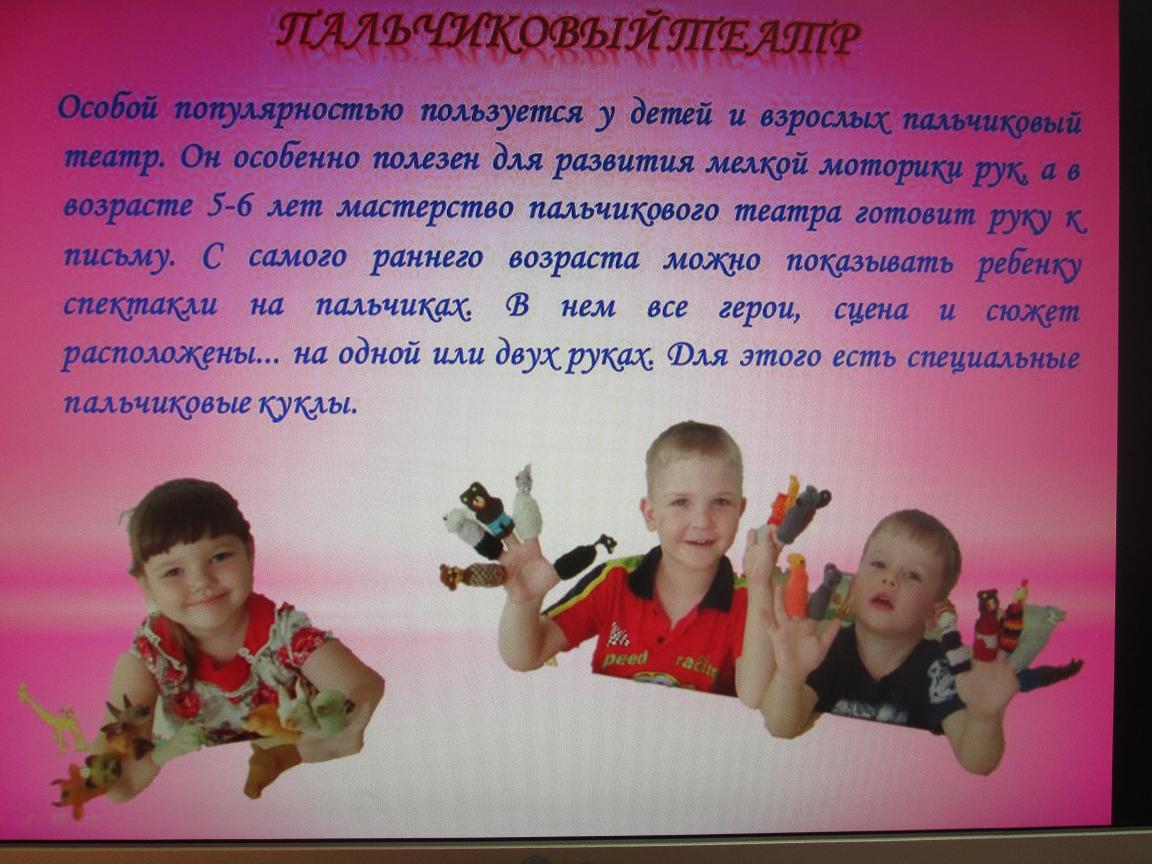 ПАЛЬЧИКОВЫЙ ТЕАТР

Особой популярностью пользуется у детей и взрослых пальчиковый театр. Он особенно полезен для развития мелкой моторики рук, а в возрасте 5-6 лет мастерство пальчикового театра готовит руку к письму. С самого раннего возраста можно показывать ребенку спектакли на пальчиках. В нем все герои, сцена и сюжет расположены... на одной или двух руках. Для этого есть специальные пальчиковые куклы.

peed racin